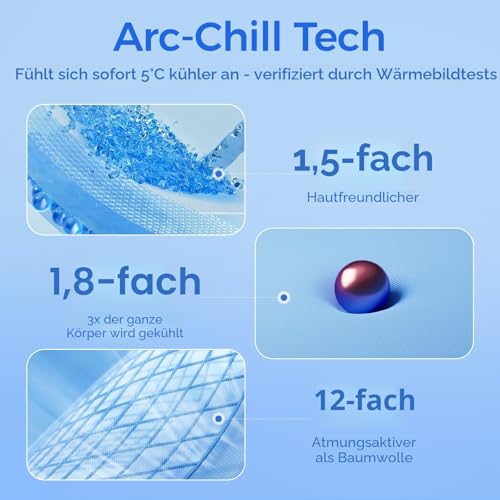 Arc-Chill Tech

Fühlt sich sofort 5°C kühler an - verifiziert durch Wärmebildtests

1,5-fach

Hautfreundlicher

1,8-fach

3x der ganze Körper wird gekühlt

12-fach

Atmungsaktiver als Baumwolle